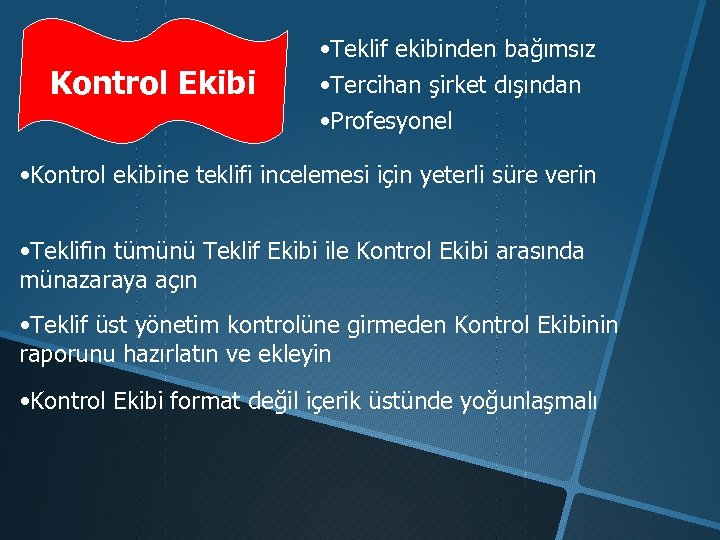 Kontrol Ekibi

•Teklif ekibinden bağımsız
•Tercihan şirket dışından
•Profesyonel

•Kontrol ekibine teklifi incelemesi için yeterli süre verin

•Teklifin tümünü Teklif Ekibi ile Kontrol Ekibi arasında münazaraya açın

•Teklif üst yönetim kontrolüne girmeden Kontrol Ekibinin raporunu hazırlatın ve ekleyin

•Kontrol Ekibi format değil içerik üstünde yoğunlaşmalı